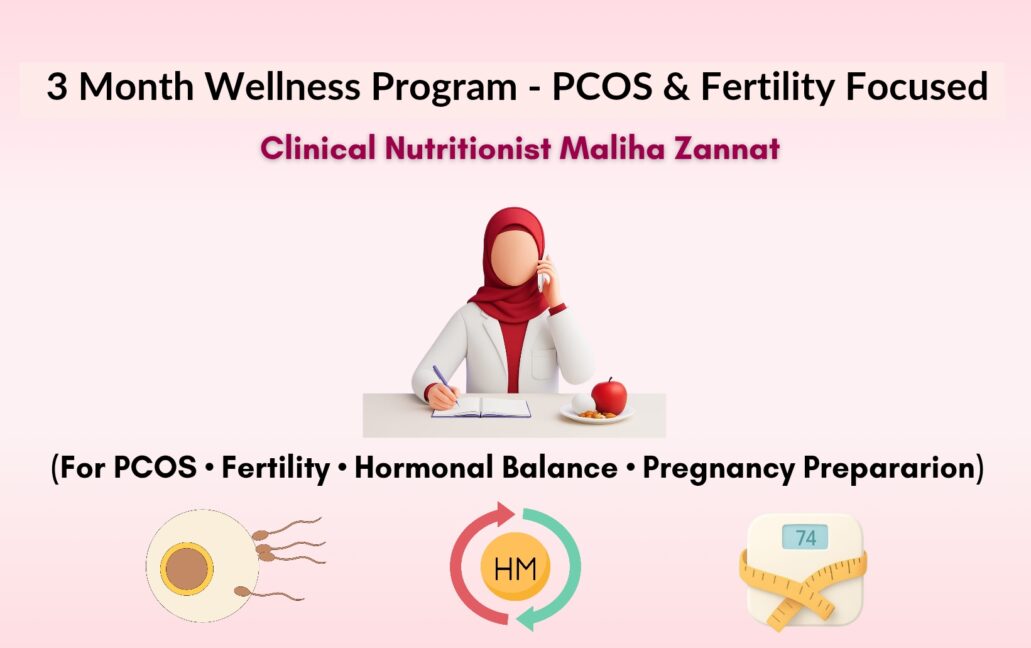 3 Month Wellness Program - PCOS & Fertility Focused

Clinical Nutritionist Maliha Zannat

(For PCOS • Fertility • Hormonal Balance • Pregnancy Prepararion)

HM

74